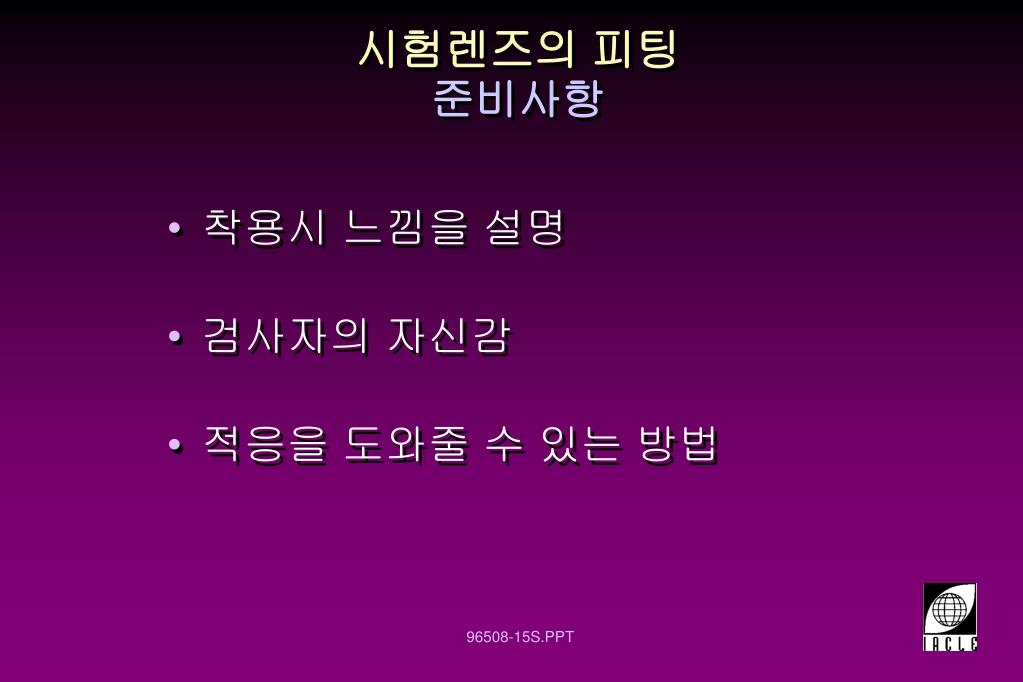 시험렌즈의 피팅
준비사항

• 착용시 느낌을 설명

• 검사자의 자신감

• 적응을 도와줄 수 있는 방법

96508-15S.PPT

IACLE